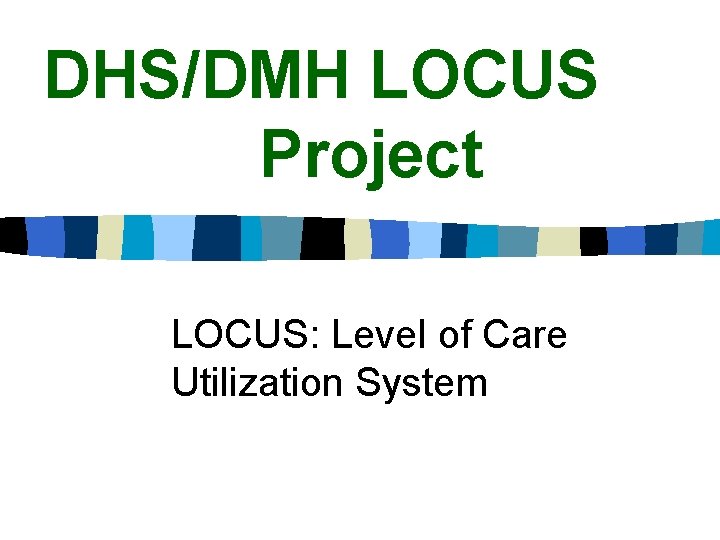 DHS/DMH LOCUS Project

LOCUS: Level of Care Utilization System